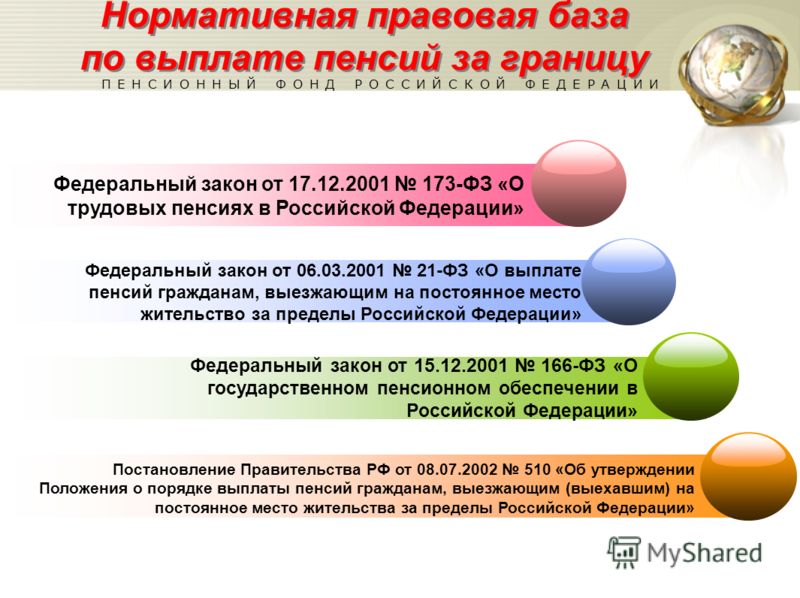 Нормативная правовая база по выплате пенсий за границу

ПЕНСИОННЫЙ ФОНД РОССИЙСКОЙ ФЕДЕРАЦИИ

Федеральный закон от 17.12.2001 № 173-ФЗ «О трудовых пенсиях в Российской Федерации»

Федеральный закон от 06.03.2001 № 21-ФЗ «О выплате пенсий гражданам, выезжающим на постоянное место жительство за пределы Российской Федерации»

Федеральный закон от 15.12.2001 № 166-ФЗ «О государственном пенсионном обеспечении в Российской Федерации»

Постановление Правительства РФ от 08.07.2002 № 510 «Об утверждении Положения о порядке выплаты пенсий гражданам, выезжающим (выехавшим) на постоянное место жительства за пределы Российской Федерации»

MyShared